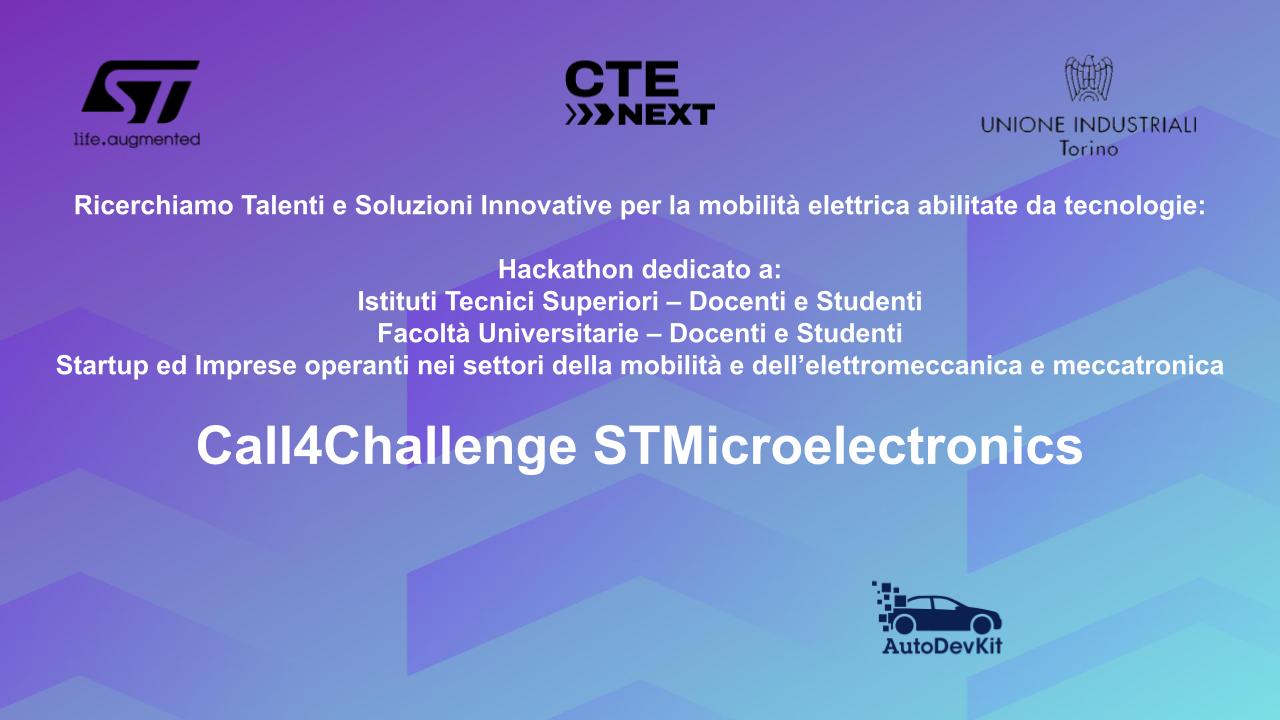 ST
life.augmented

CTE
NEXT

UNIONE INDUSTRIALI
Torino

Ricerchiamo Talenti e Soluzioni Innovative per la mobilità elettrica abilitate da tecnologie:

Hackathon dedicato a:
Istituti Tecnici Superiori – Docenti e Studenti
Facoltà Universitarie – Docenti e Studenti
Startup ed Imprese operanti nei settori della mobilità e dell'elettromeccanica e meccatronica

Call4Challenge STMicroelectronics

AutoDevKit